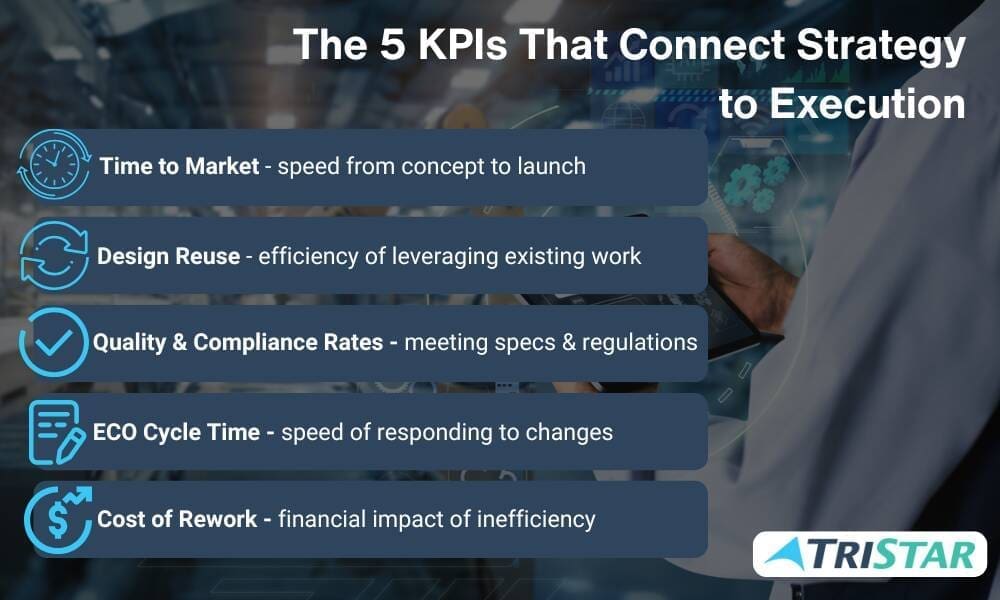 The 5 KPIs That Connect Strategy to Execution

Time to Market - speed from concept to launch

Design Reuse - efficiency of leveraging existing work

Quality & Compliance Rates - meeting specs & regulations

ECO Cycle Time - speed of responding to changes

Cost of Rework - financial impact of inefficiency

TRISTAR